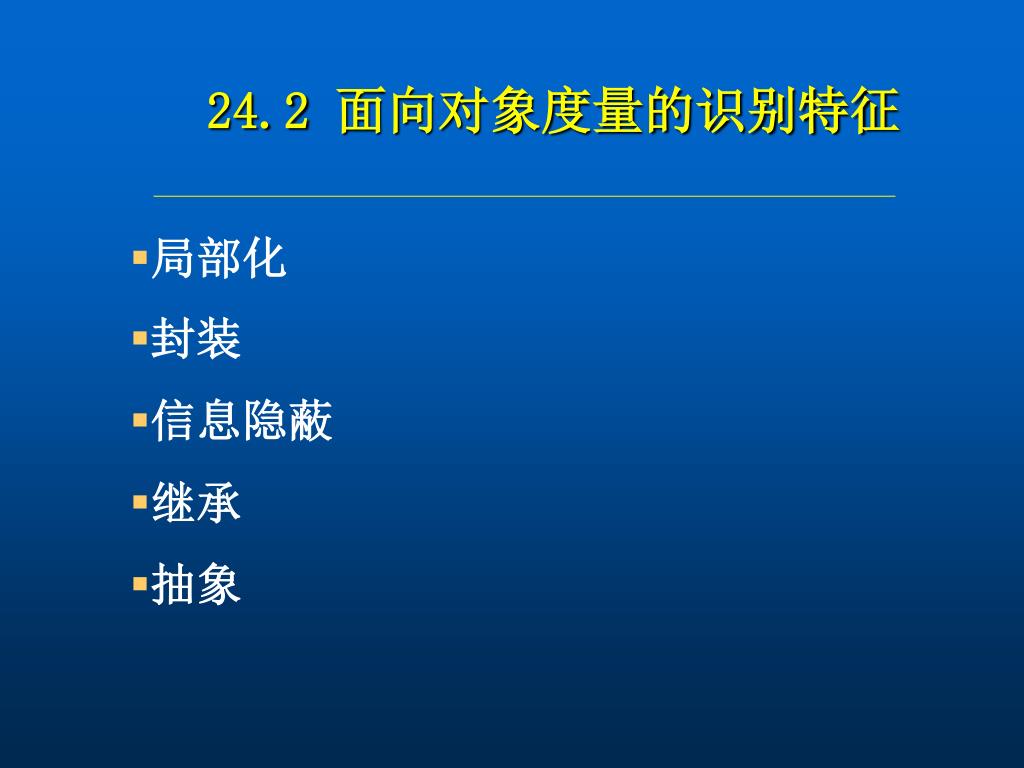 24.2 面向对象度量的识别特征

▪局部化
▪封装
▪信息隐蔽
▪继承
▪抽象